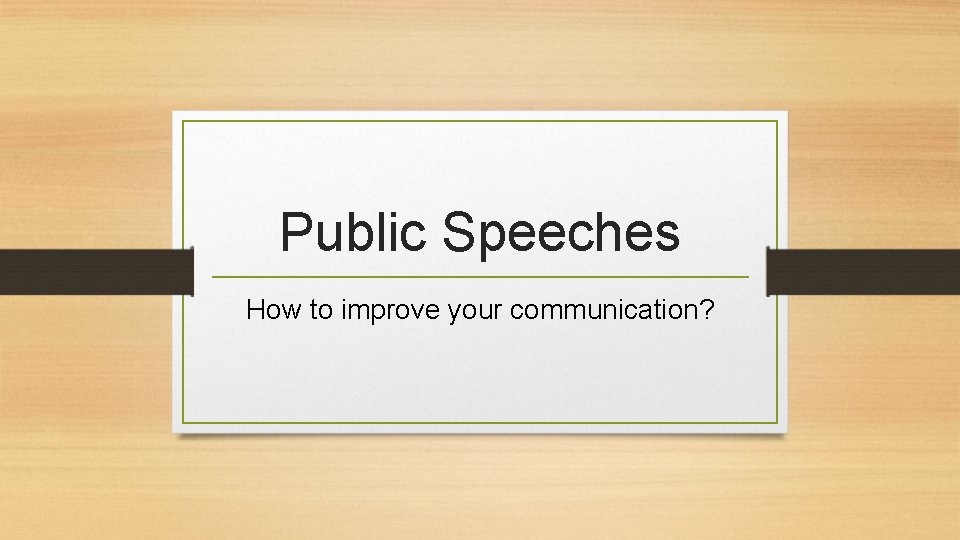 Public Speeches

How to improve your communication?